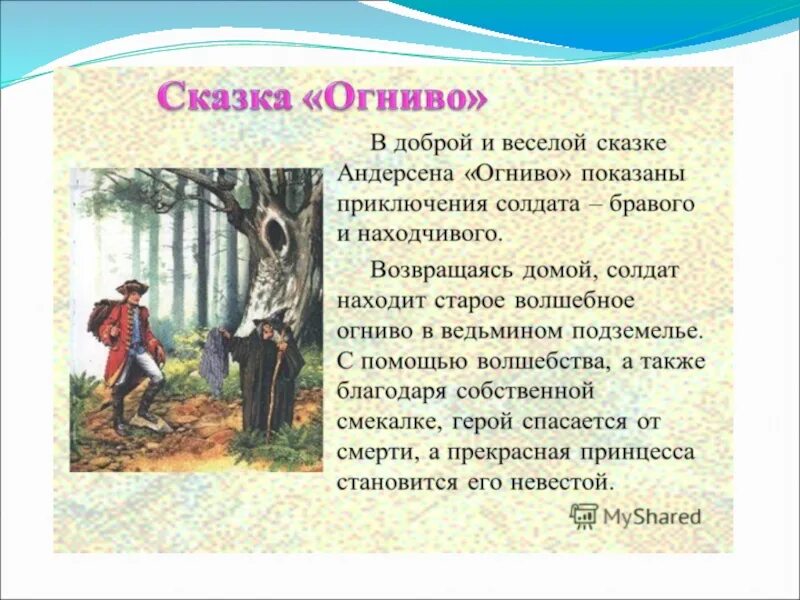 Сказка «Огниво»

В доброй и веселой сказке Андерсена «Огниво» показаны приключения солдата – бравого и находчивого.

Возвращаясь домой, солдат находит старое волшебное огниво в ведьмином подземелье. С помощью волшебства, а также благодаря собственной смекалке, герой спасается от смерти, а прекрасная принцесса становится его невестой.

MyShared